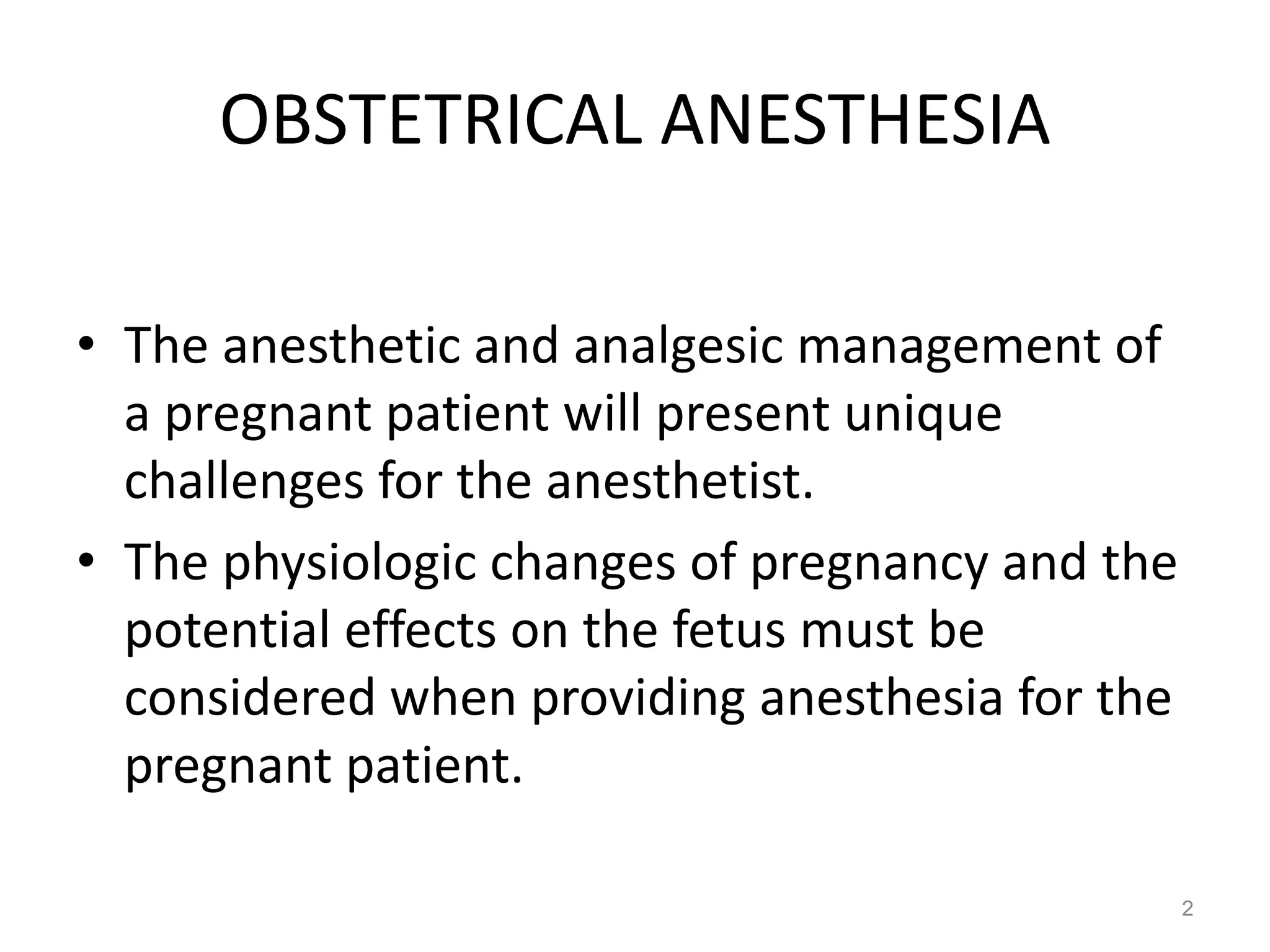 OBSTETRICAL ANESTHESIA

• The anesthetic and analgesic management of a pregnant patient will present unique challenges for the anesthetist.

• The physiologic changes of pregnancy and the potential effects on the fetus must be considered when providing anesthesia for the pregnant patient.

2